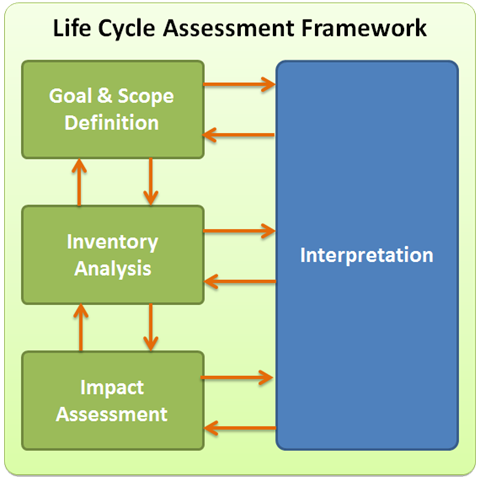 Life Cycle Assessment Framework

Goal & Scope Definition

Inventory Analysis

Impact Assessment

Interpretation